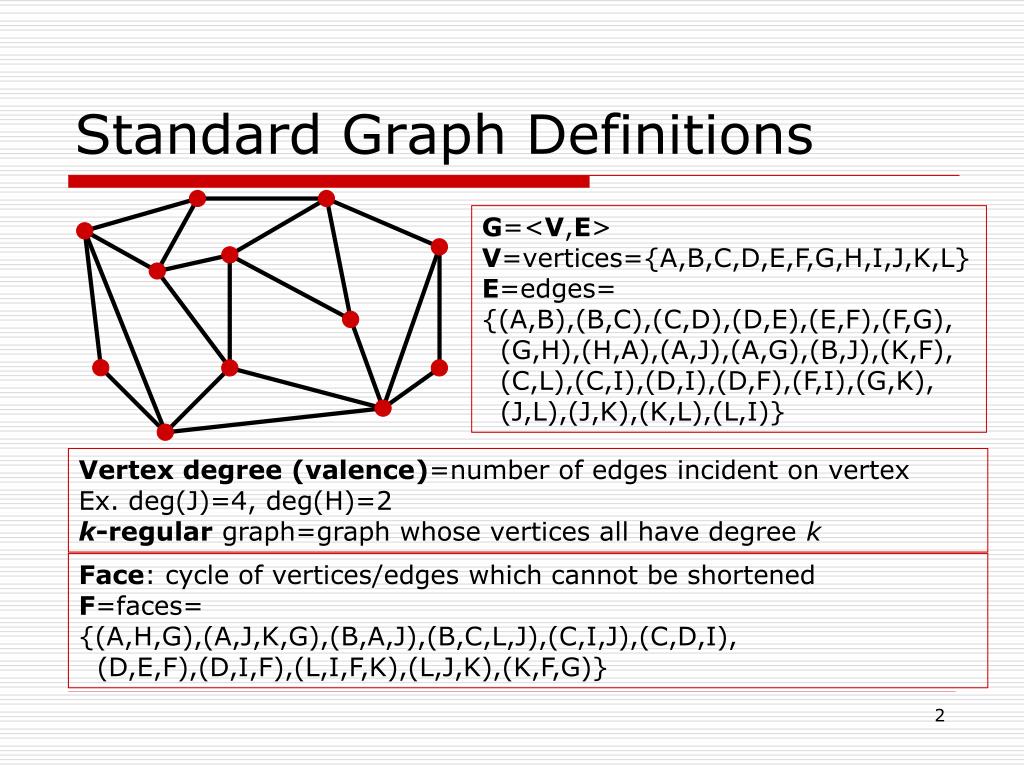 Standard Graph Definitions

G=<V,E>
V=vertices={A,B,C,D,E,F,G,H,I,J,K,L}
E=edges=
{(A,B),(B,C),(C,D),(D,E),(E,F),(F,G),
(G,H),(H,A),(A,J),(A,G),(B,J),(K,F),
(C,L),(C,I),(D,I),(D,F),(F,I),(G,K),
(J,L),(J,K),(K,L),(L,I)}

Vertex degree (valence)=number of edges incident on vertex
Ex. deg(J)=4, deg(H)=2
k-regular graph=graph whose vertices all have degree k

Face: cycle of vertices/edges which cannot be shortened
F=faces=
{(A,H,G),(A,J,K,G),(B,A,J),(B,C,L,J),(C,I,J),(C,D,I),
(D,E,F),(D,I,F),(L,I,F,K),(L,J,K),(K,F,G)}

2